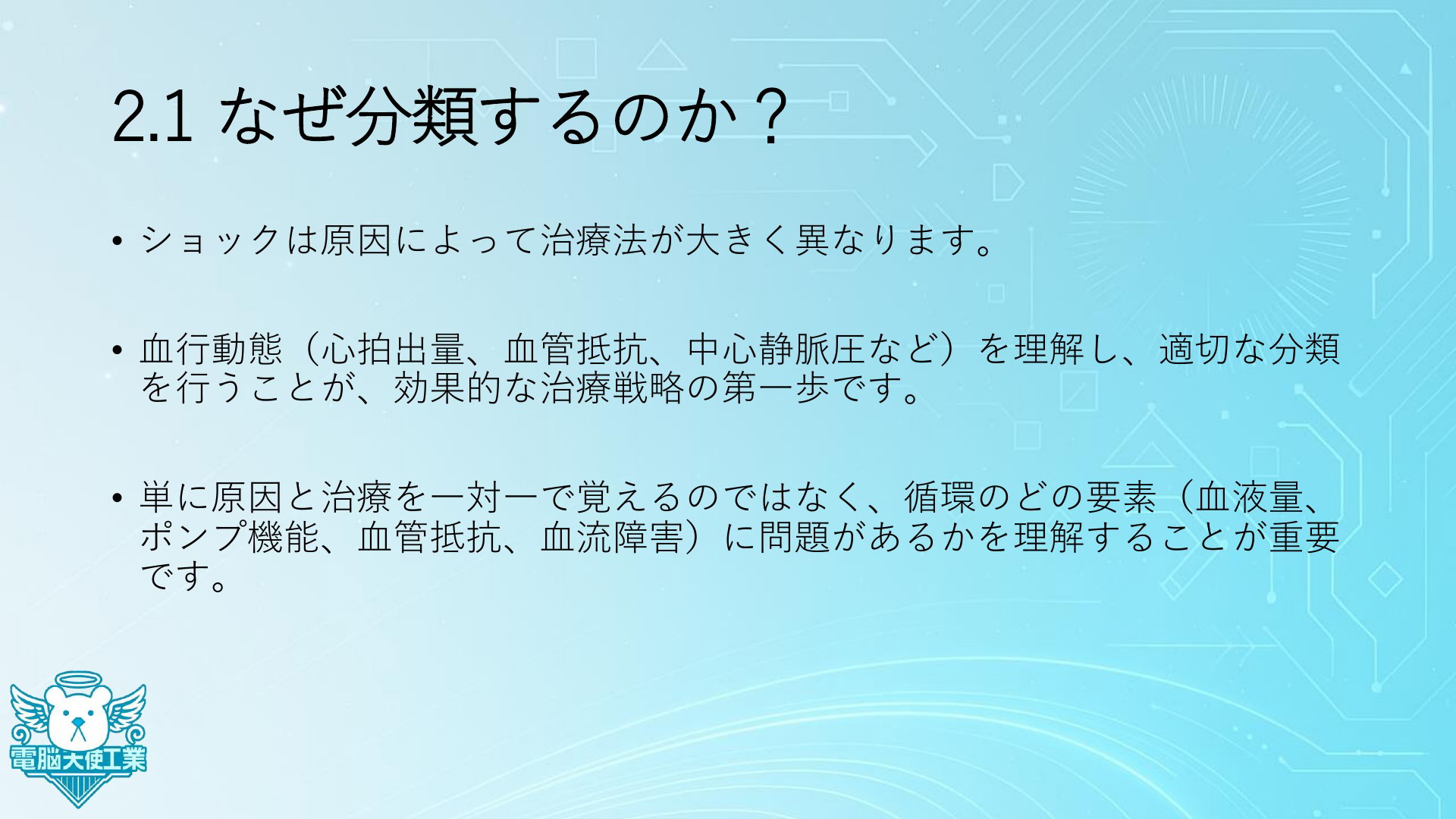 2.1 なぜ分類するのか？

• ショックは原因によって治療法が大きく異なります。

• 血行動態（心拍出量、血管抵抗、中心静脈圧など）を理解し、適切な分類を行うことが、効果的な治療戦略の第一歩です。

• 単に原因と治療を一対一で覚えるのではなく、循環のどの要素（血液量、ポンプ機能、血管抵抗、血流障害）に問題があるかを理解することが重要です。

電脳大使工業